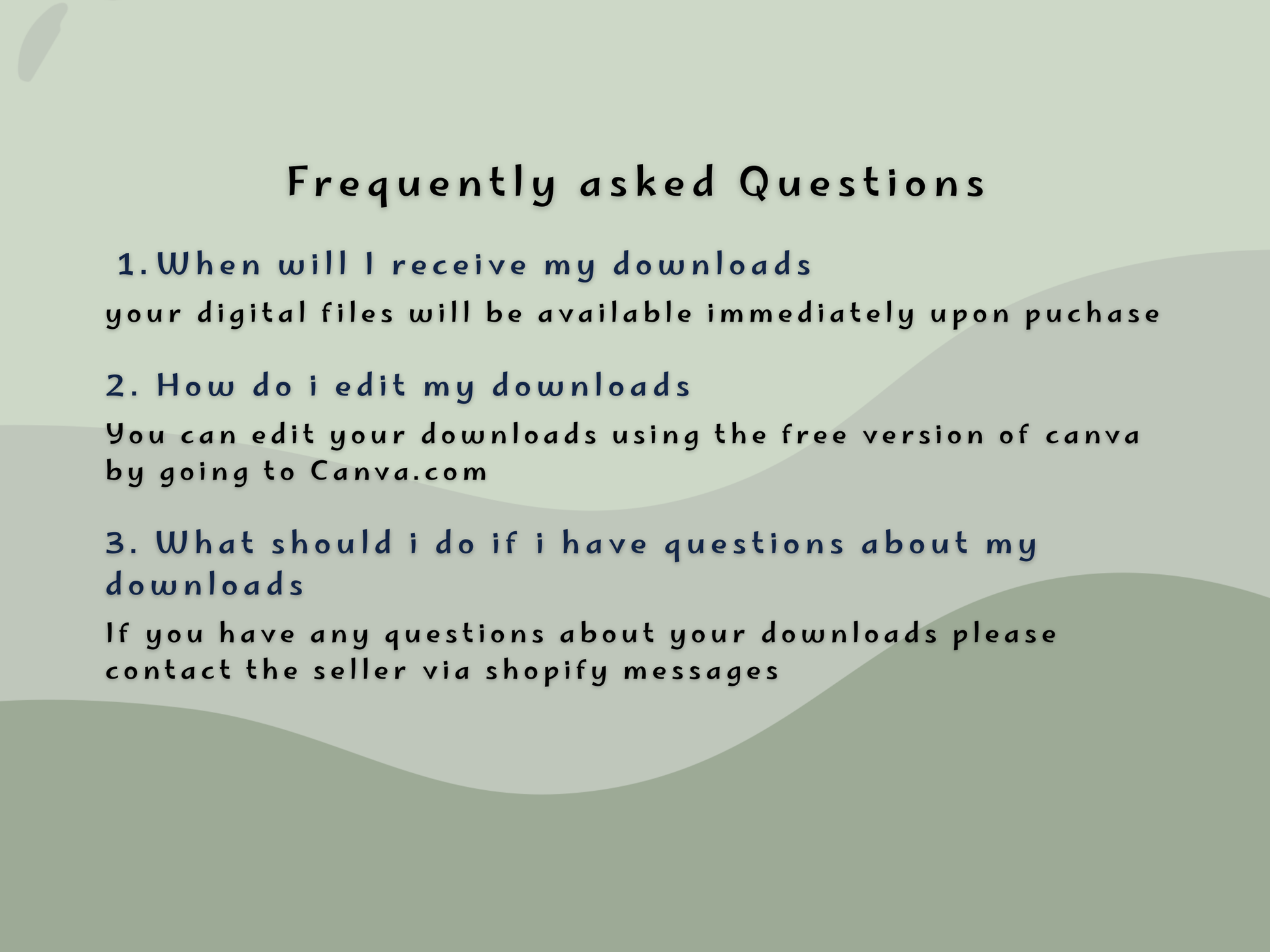 Frequently asked Questions

1. When will I receive my downloads

your digital files will be available immediately upon puchase

2. How do i edit my downloads

You can edit your downloads using the free version of canva by going to Canva.com

3. What should i do if i have questions about my downloads

If you have any questions about your downloads please contact the seller via shopify messages